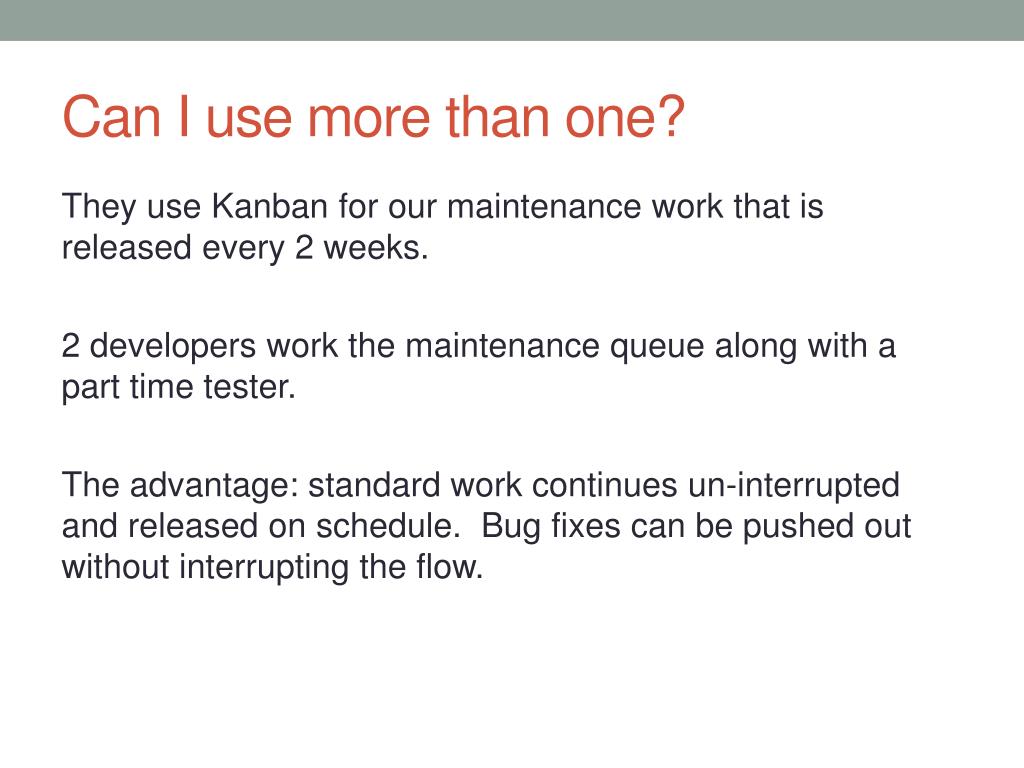 Can I use more than one?

They use Kanban for our maintenance work that is released every 2 weeks.

2 developers work the maintenance queue along with a part time tester.

The advantage: standard work continues un-interrupted and released on schedule. Bug fixes can be pushed out without interrupting the flow.